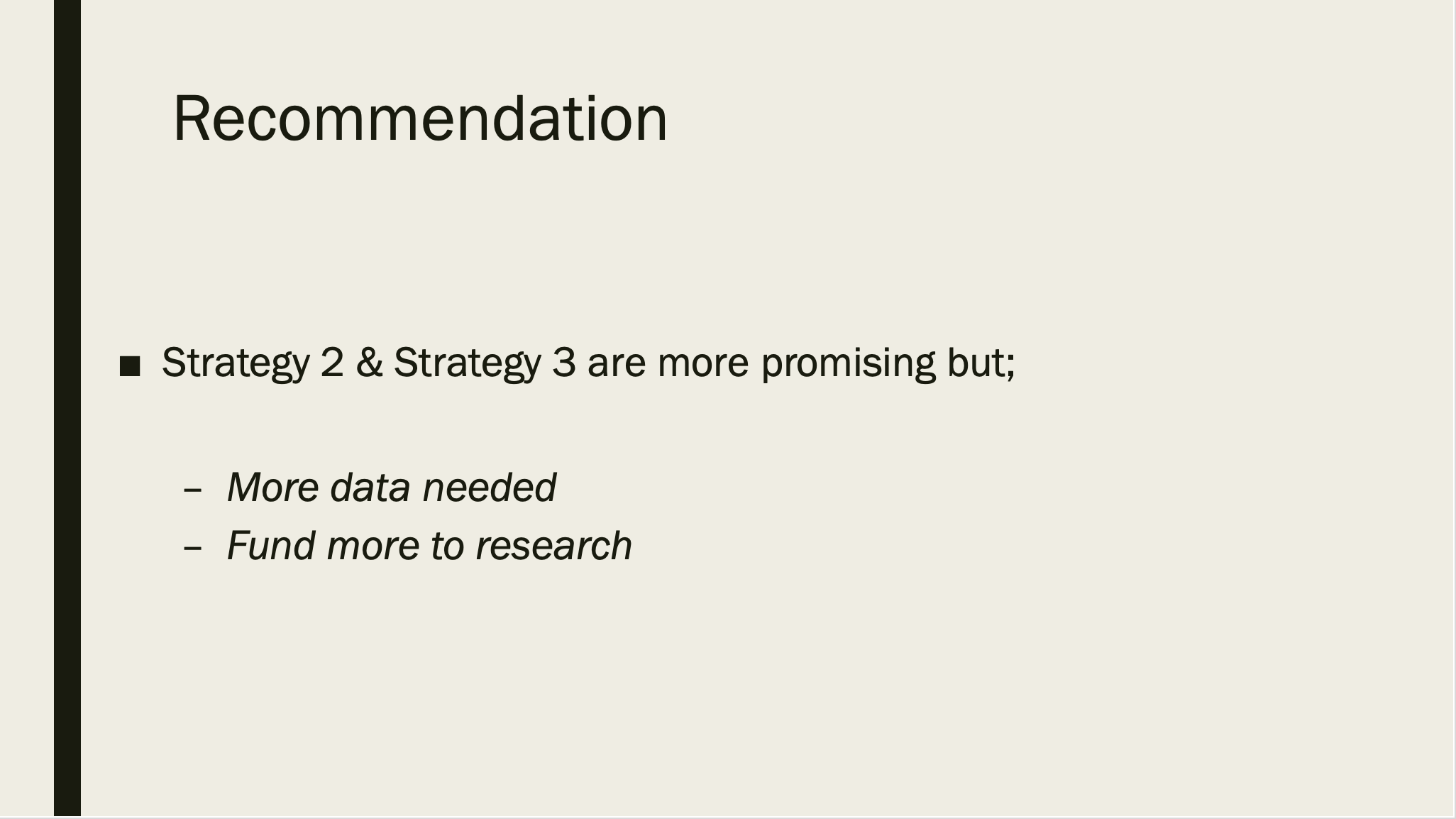 Recommendation

■ Strategy 2 & Strategy 3 are more promising but;

– More data needed
– Fund more to research